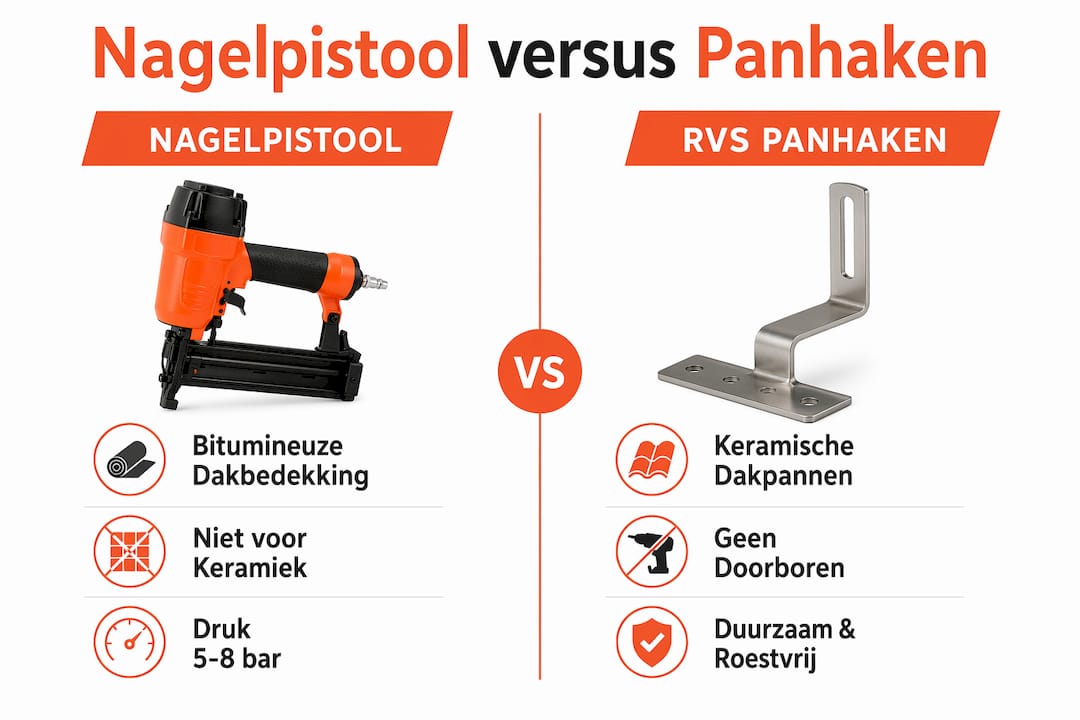 Nagelpistool versus Panhaken

NAGELPISTOOL

Bitumineuze Dakbedekking

Niet voor Keramiek

Druk 5-8 bar

VS

RVS PANHAKEN

Keramische Dakpannen

Geen Doorboren

Duurzaam & Roestvrij